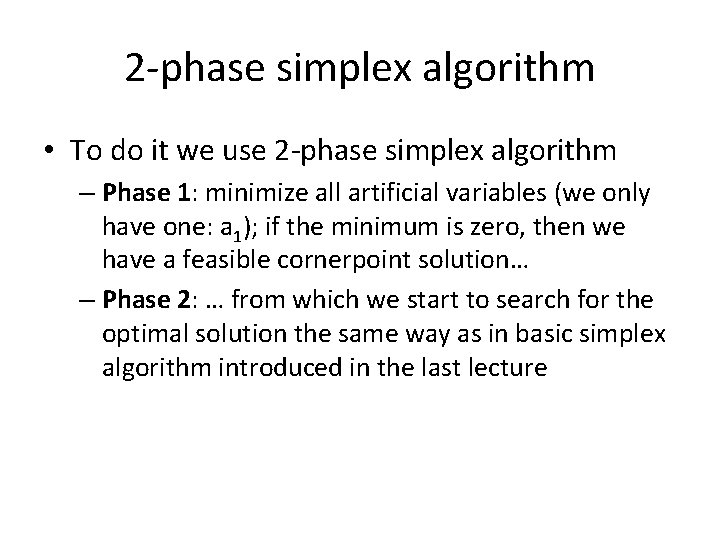 2-phase simplex algorithm

• To do it we use 2-phase simplex algorithm

– Phase 1: minimize all artificial variables (we only have one: $a_1$); if the minimum is zero, then we have a feasible cornerpoint solution…

– Phase 2: … from which we start to search for the optimal solution the same way as in basic simplex algorithm introduced in the last lecture